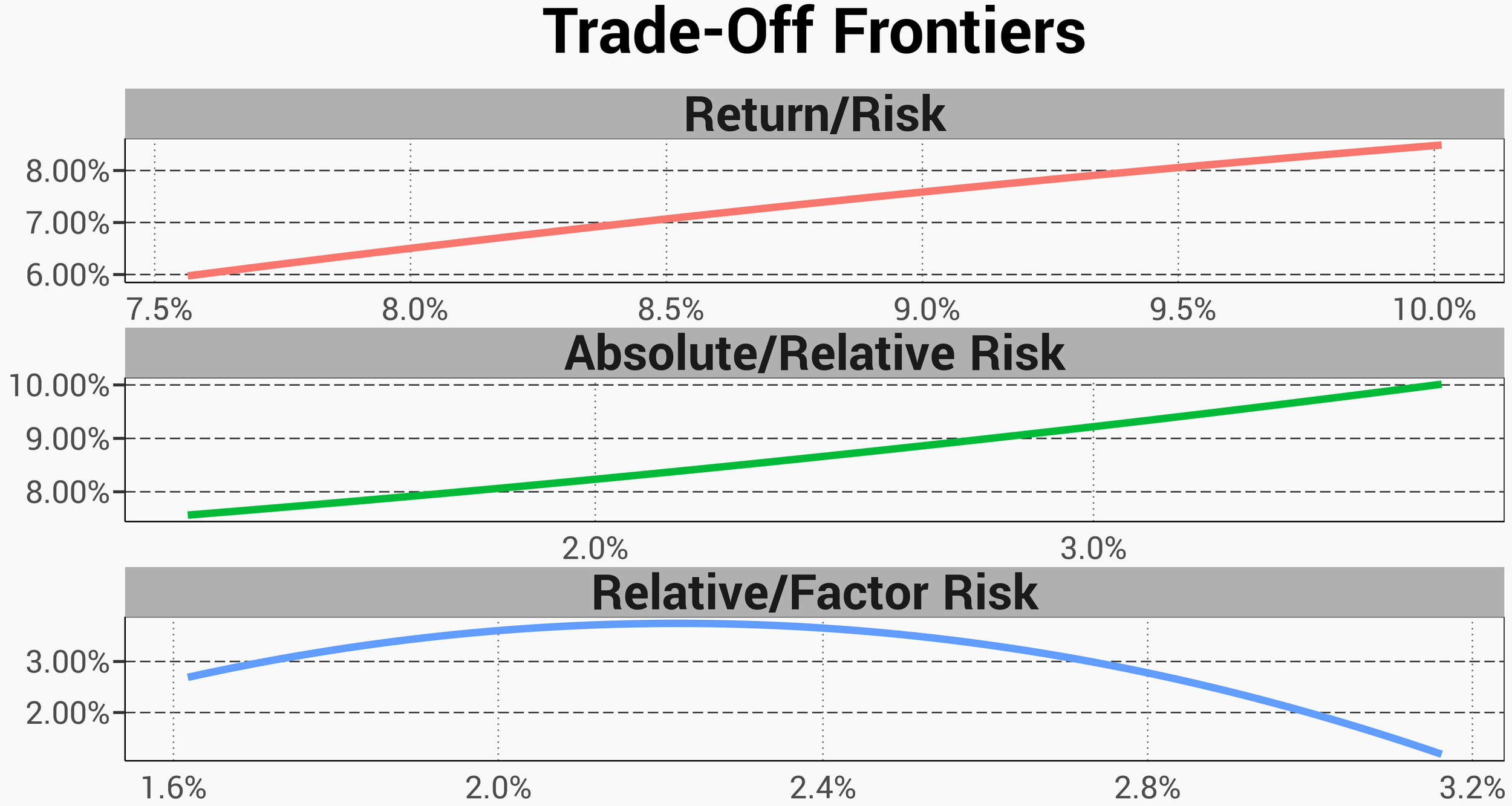 Trade-Off Frontiers

Return/Risk

8.00%
7.00%
6.00%

7.5% 8.0% 8.5% 9.0% 9.5% 10.0%

Absolute/Relative Risk

10.00%
9.00%
8.00%

2.0% 3.0%

Relative/Factor Risk

3.00%
2.00%

1.6% 2.0% 2.4% 2.8% 3.2%